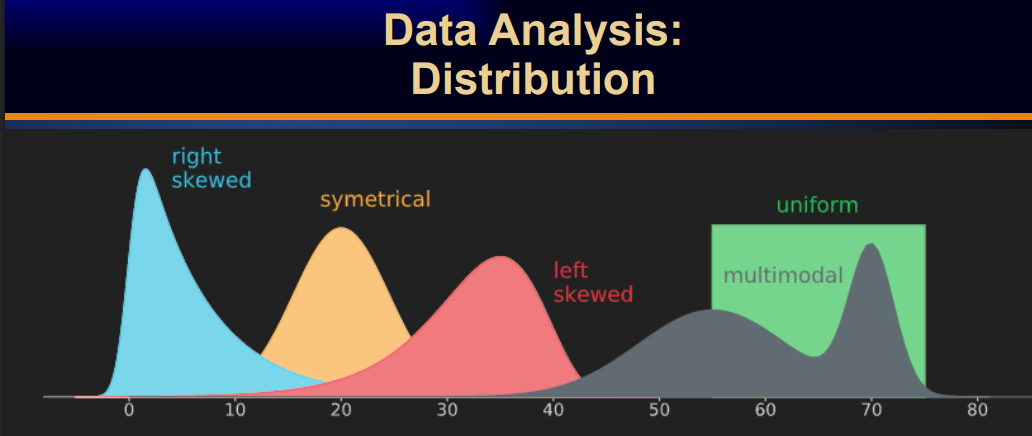 Data Analysis:
Distribution

right skewed

symetrical

left skewed

uniform

multimodal

0
10
20
30
40
50
60
70
80